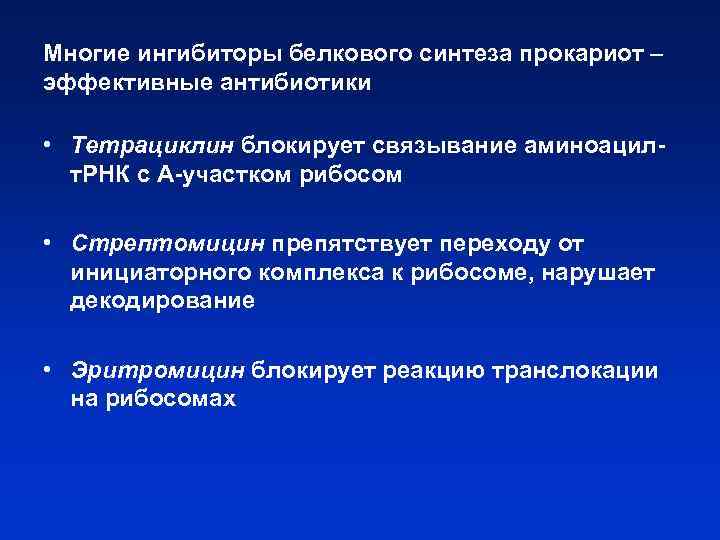 Многие ингибиторы белкового синтеза прокариот – эффективные антибиотики

• Тетрациклин блокирует связывание аминоацил-тРНК с А-участком рибосом

• Стрептомицин препятствует переходу от инициаторного комплекса к рибосоме, нарушает декодирование

• Эритромицин блокирует реакцию транслокации на рибосомах